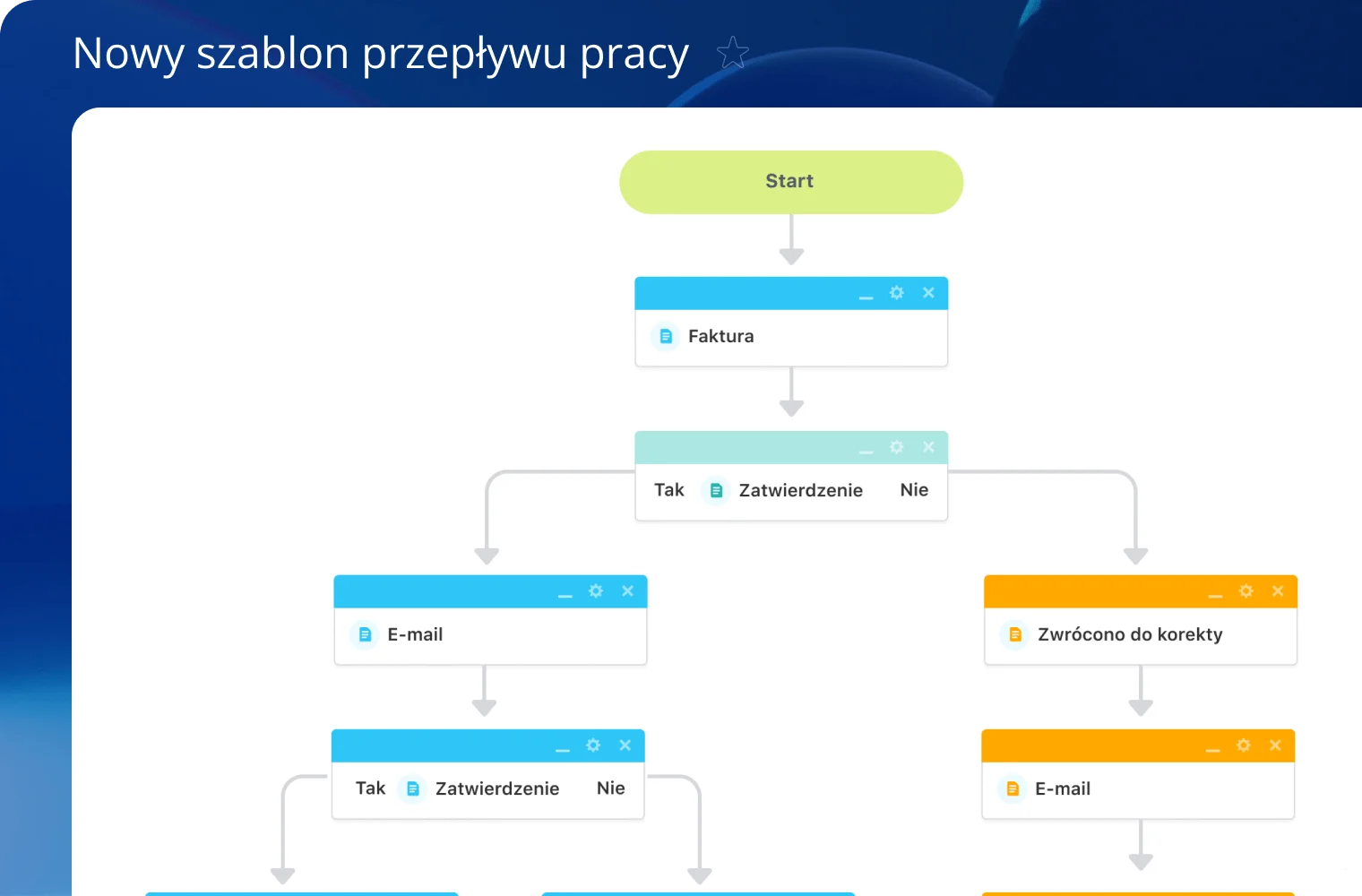 Nowy szablon przepływu pracy

Start

Faktura

Tak Zatwierdzenie Nie

E-mail

Zwrócono do korekty

Tak Zatwierdzenie Nie

E-mail